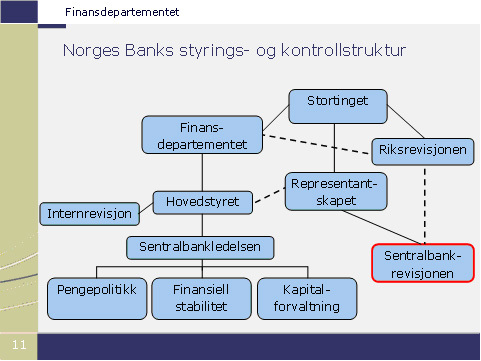 Finansdepartementet

Norges Banks styrings- og kontrollstruktur

Stortinget

Finansdepartementet

Riksrevisjonen

Representantskapet

Hovedstyret

Internrevisjon

Sentralbankledelsen

Sentralbankrevisjonen

Pengepolitikk

Finansiell stabilitet

Kapitalforvaltning

11